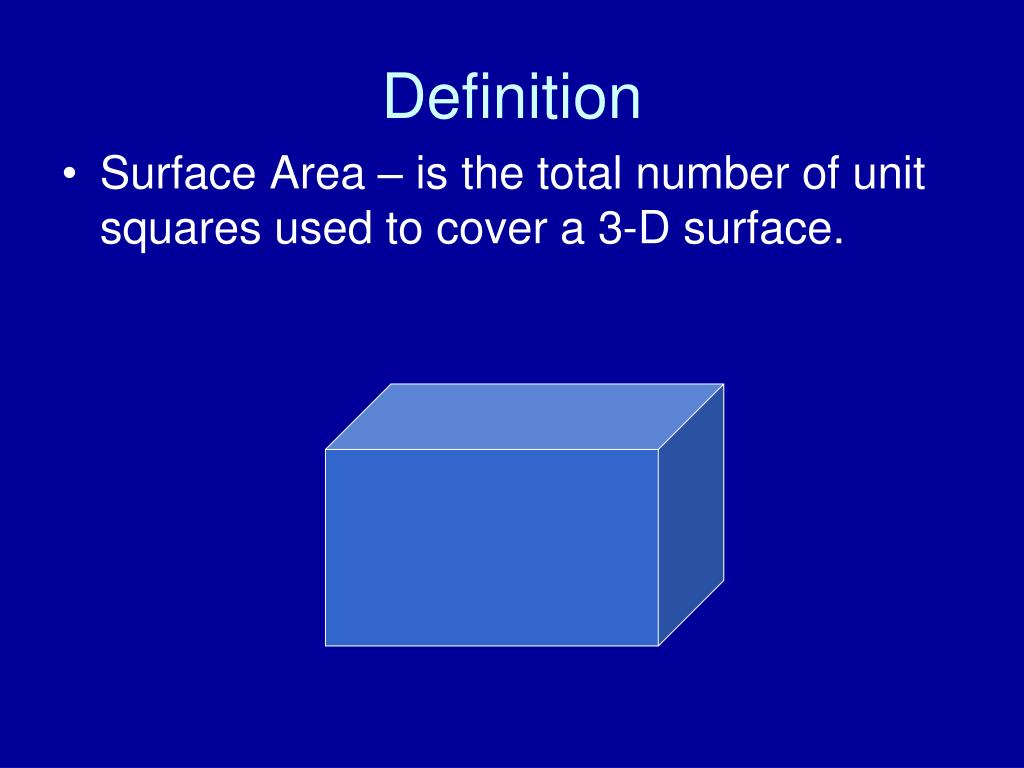 Definition

• Surface Area – is the total number of unit squares used to cover a 3-D surface.